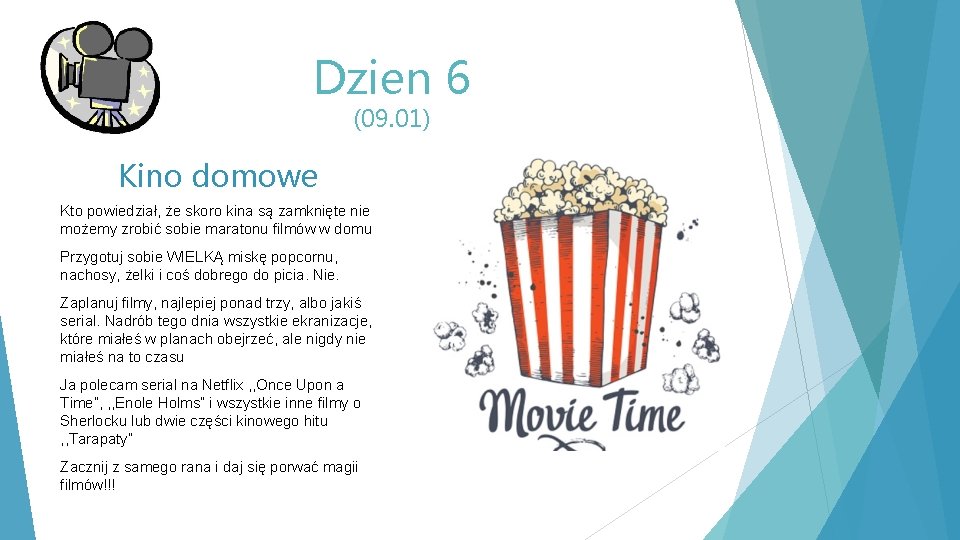 Dzien 6
(09.01)

Kino domowe

Kto powiedział, że skoro kina są zamknięte nie możemy zrobić sobie maratonu filmów w domu

Przygotuj sobie WIELKĄ miskę popcornu, nachosy, żelki i coś dobrego do picia. Nie.

Zaplanuj filmy, najlepiej ponad trzy, albo jakiś serial. Nadrób tego dnia wszystkie ekranizacje, które miałeś w planach obejrzeć, ale nigdy nie miałeś na to czasu

Ja polecam serial na Netflix ,,Once Upon a Time", ,,Enole Holms" i wszystkie inne filmy o Sherlocku lub dwie części kinowego hitu ,,Tarapaty"

Zacznij z samego rana i daj się porwać magii filmów!!!

Movie Time